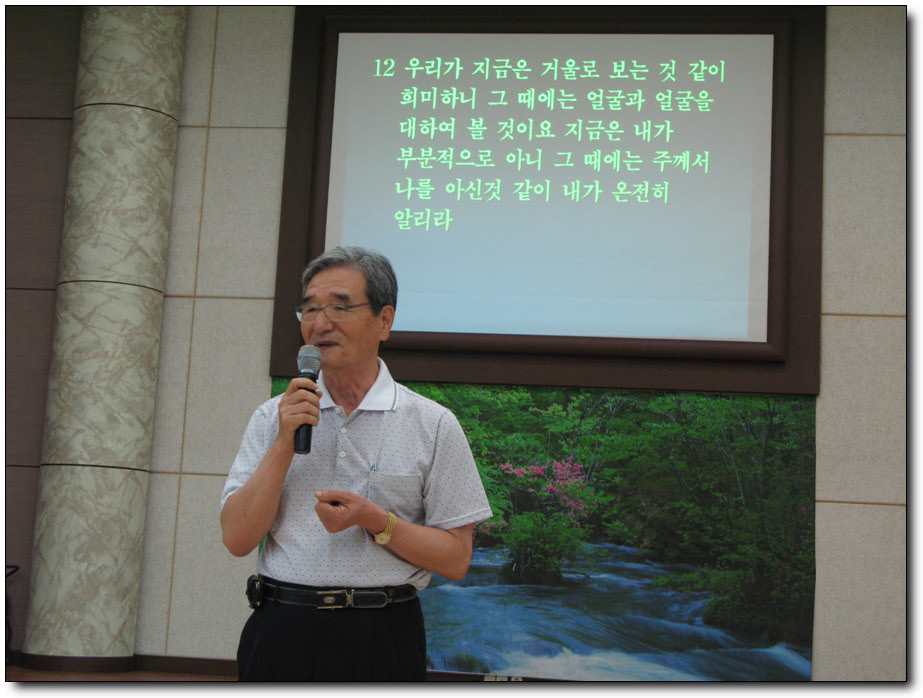 12 우리가 지금은 거울로 보는 것 같이 희미하니 그 때에는 얼굴과 얼굴을 대하여 볼 것이요 지금은 내가 부분적으로 아니 그 때에는 주께서 나를 아신것 같이 내가 온전히 알리라